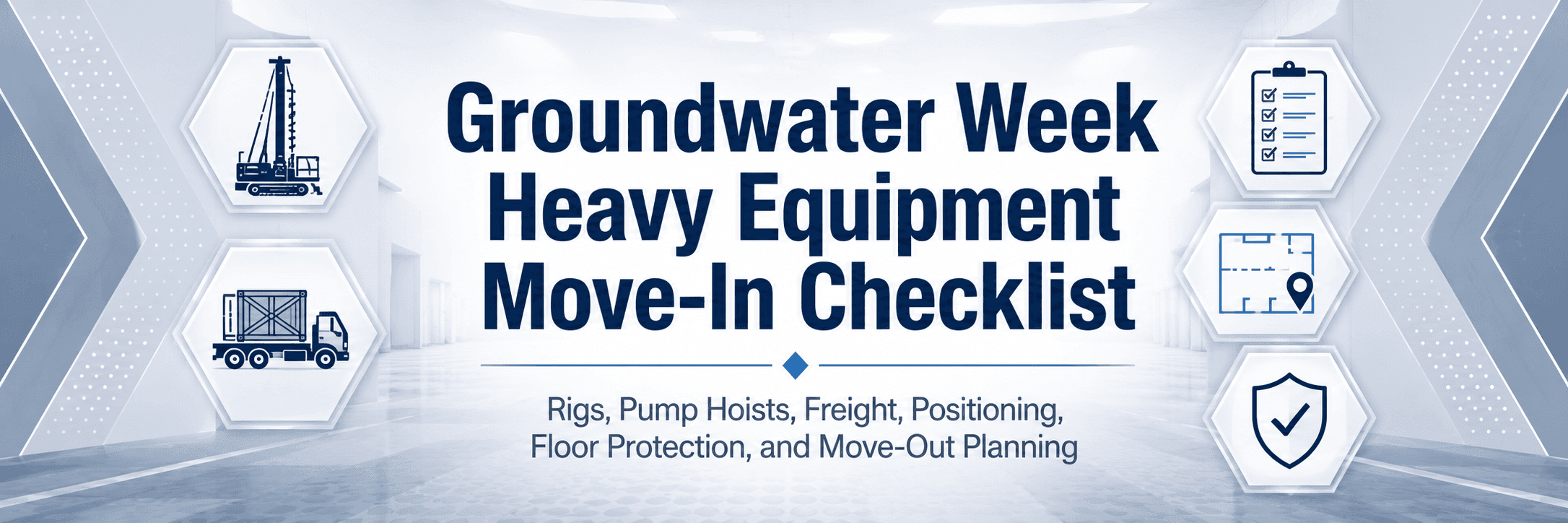 Groundwater Week Heavy Equipment Move-In Checklist

Rigs, Pump Hoists, Freight, Positioning, Floor Protection, and Move-Out Planning